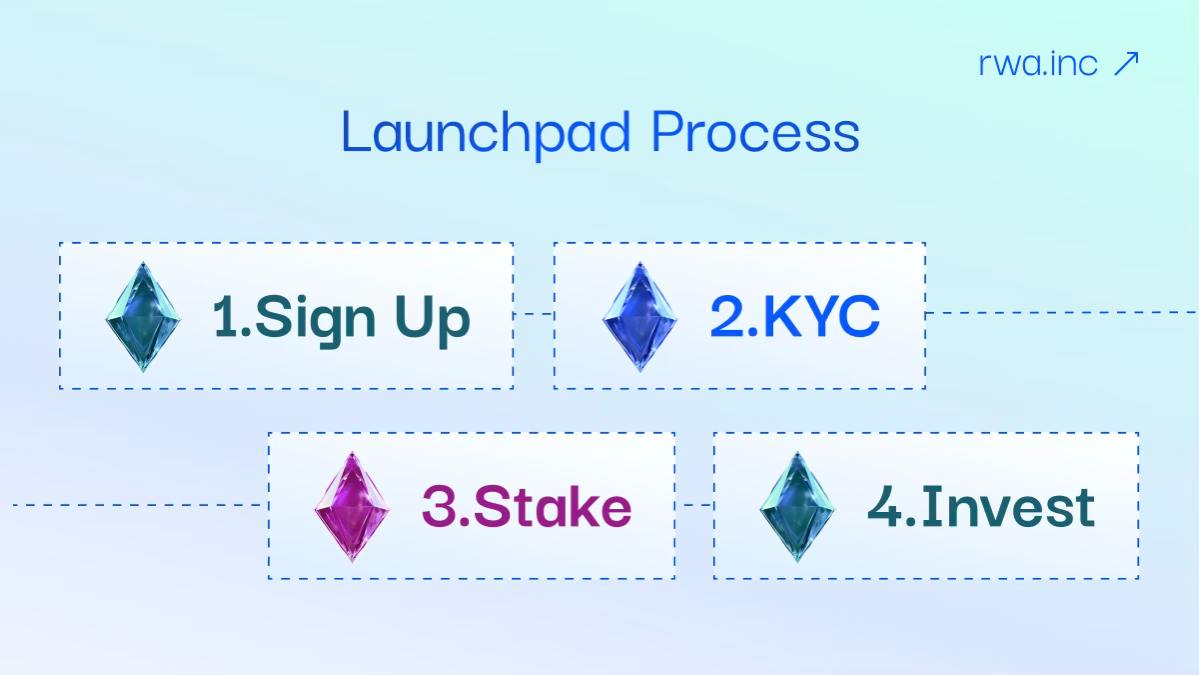 rwa.inc ↗

Launchpad Process

1.Sign Up

2.KYC

3.Stake

4.Invest